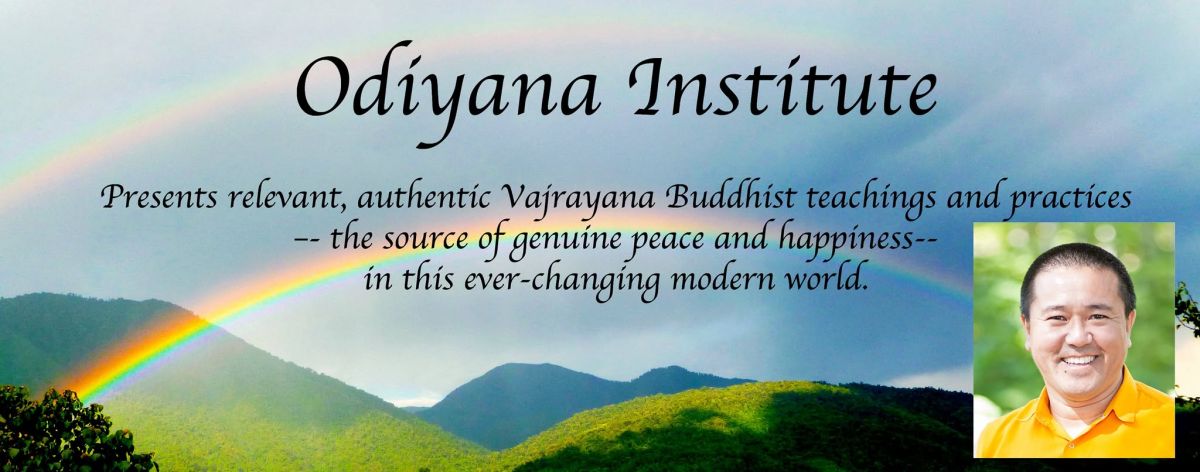 Odiyana Institute

Presents relevant, authentic Vajrayana Buddhist teachings and practices -- the source of genuine peace and happiness-- in this ever-changing modern world.